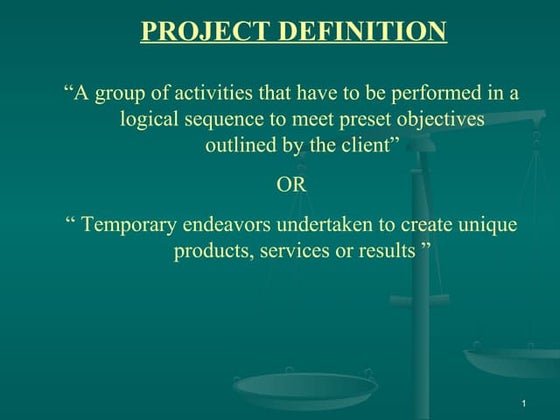 PROJECT DEFINITION

“A group of activities that have to be performed in a logical sequence to meet preset objectives outlined by the client”

OR

“ Temporary endeavors undertaken to create unique products, services or results ”

1